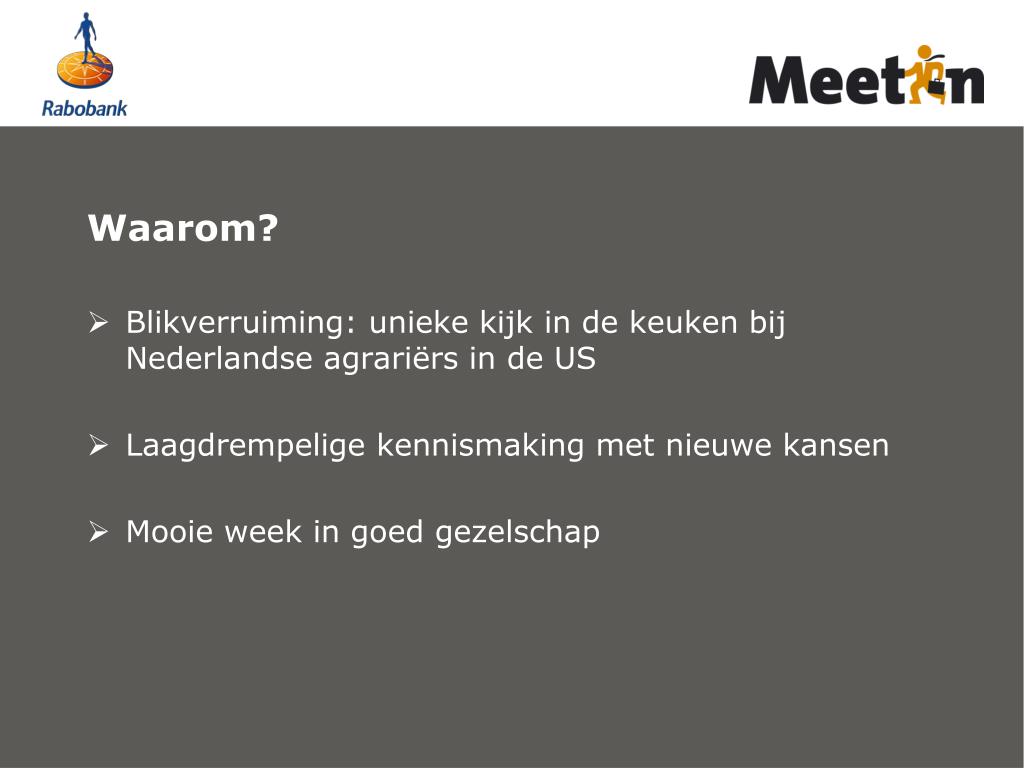 Rabobank

Meetin

Waarom?

➢ Blikverruiming: unieke kijk in de keuken bij Nederlandse agrariërs in de US

➢ Laagdrempelige kennismaking met nieuwe kansen

➢ Mooie week in goed gezelschap